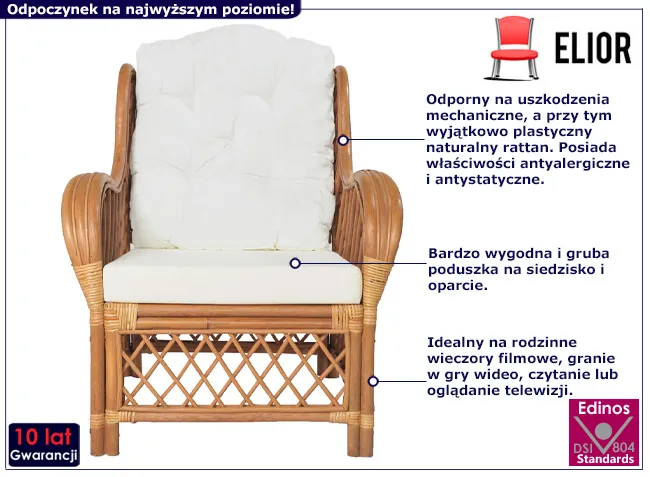 Odpoczynek na najwyższym poziomie!

ELIOR

Odporny na uszkodzenia mechaniczne, a przy tym wyjątkowo plastyczny naturalny rattan. Posiada właściwości antyalergiczne i antystatyczne.

Bardzo wygodna i gruba poduszka na siedzisko i oparcie.

Idealny na rodzinne wieczory filmowe, granie w gry wideo, czytanie lub oglądanie telewizji.

10 lat
Gwarancji

Edinos
DSI 804
Standards